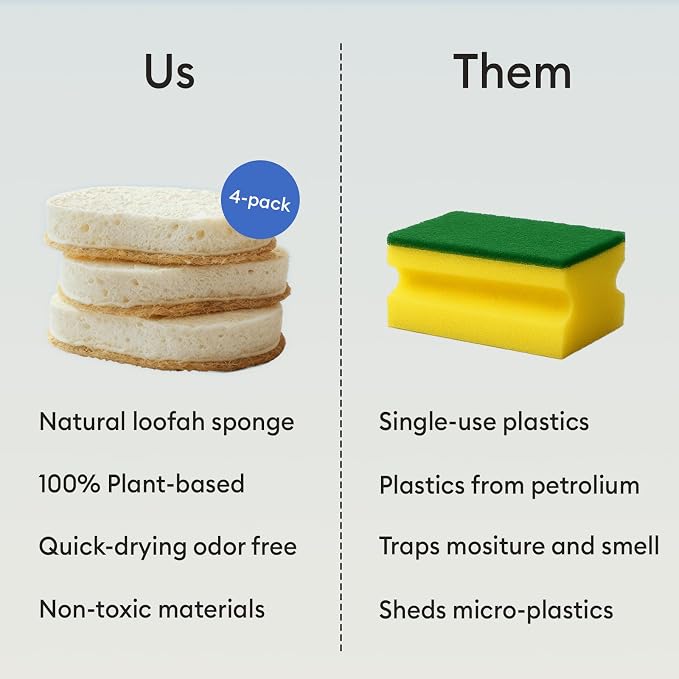 Us

4-pack

Natural loofah sponge

100% Plant-based

Quick-drying odor free

Non-toxic materials

Them

Single-use plastics

Plastics from petrolium

Traps mositure and smell

Sheds micro-plastics